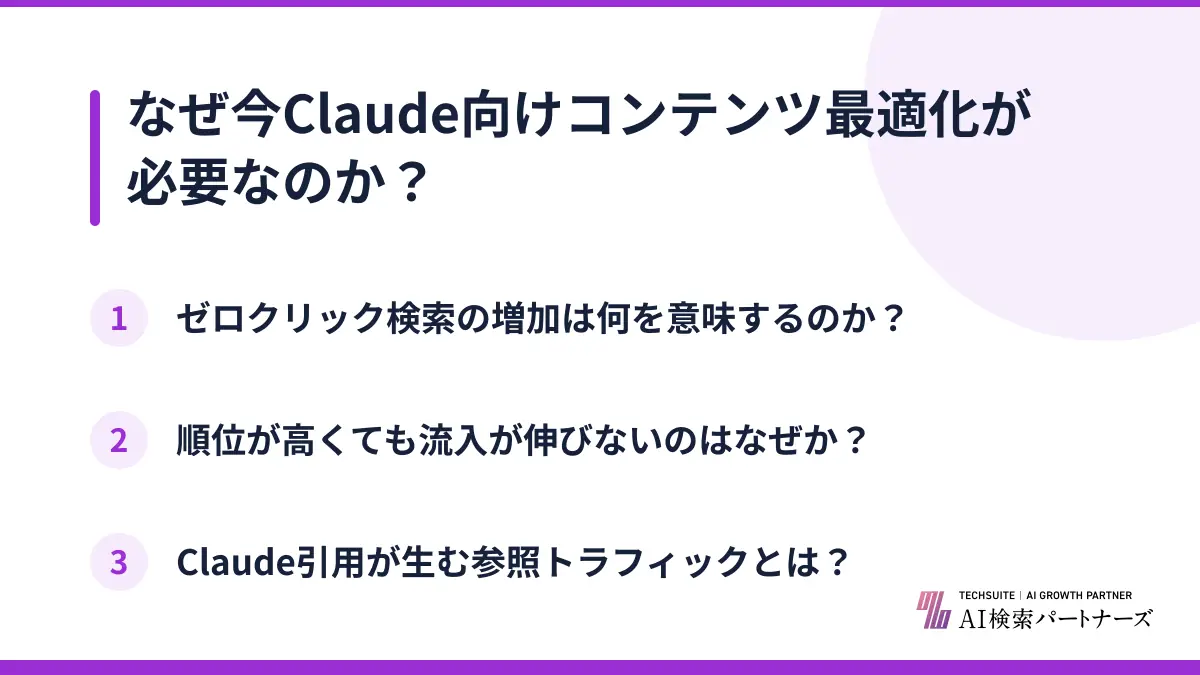 なぜ今Claude向けコンテンツ最適化が必要なのか？

1 ゼロクリック検索の増加は何を意味するのか？

2 順位が高くても流入が伸びないのはなぜか？

3 Claude引用が生む参照トラフィックとは？

TECHSUITE | AI GROWTH PARTNER
AI検索パートナーズ